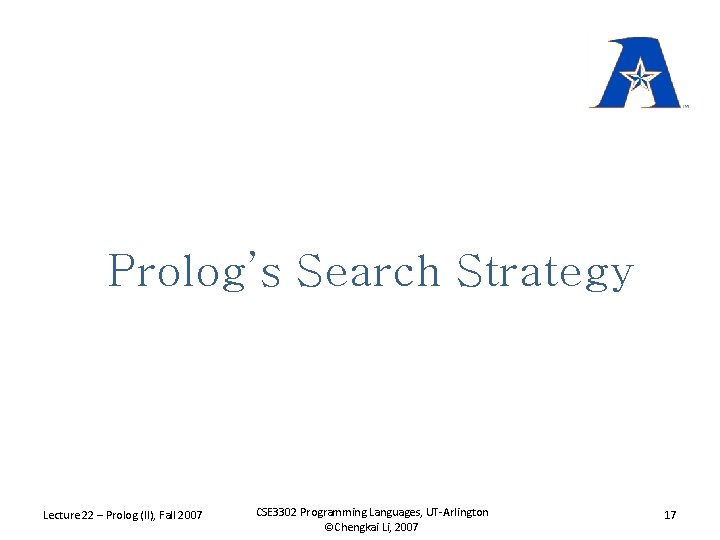 Prolog's Search Strategy

Lecture 22 – Prolog (II), Fall 2007

CSE3302 Programming Languages, UT-Arlington
©Chengkai Li, 2007

17